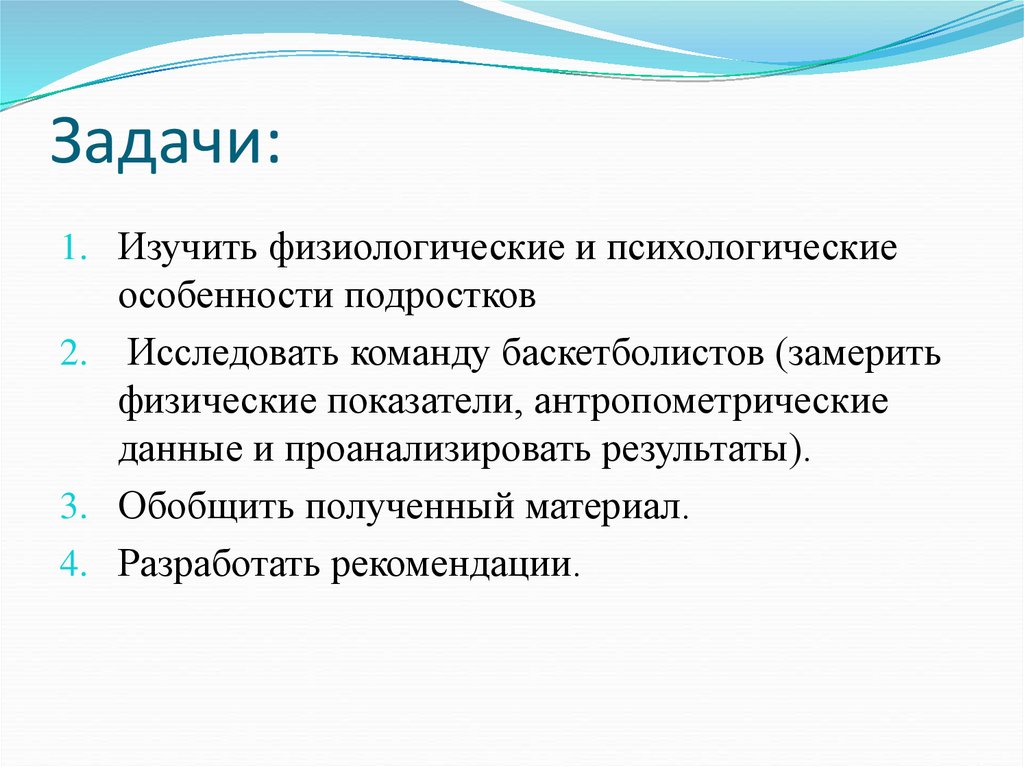 Задачи:

1. Изучить физиологические и психологические особенности подростков
2. Исследовать команду баскетболистов (замерить физические показатели, антропометрические данные и проанализировать результаты).
3. Обобщить полученный материал.
4. Разработать рекомендации.